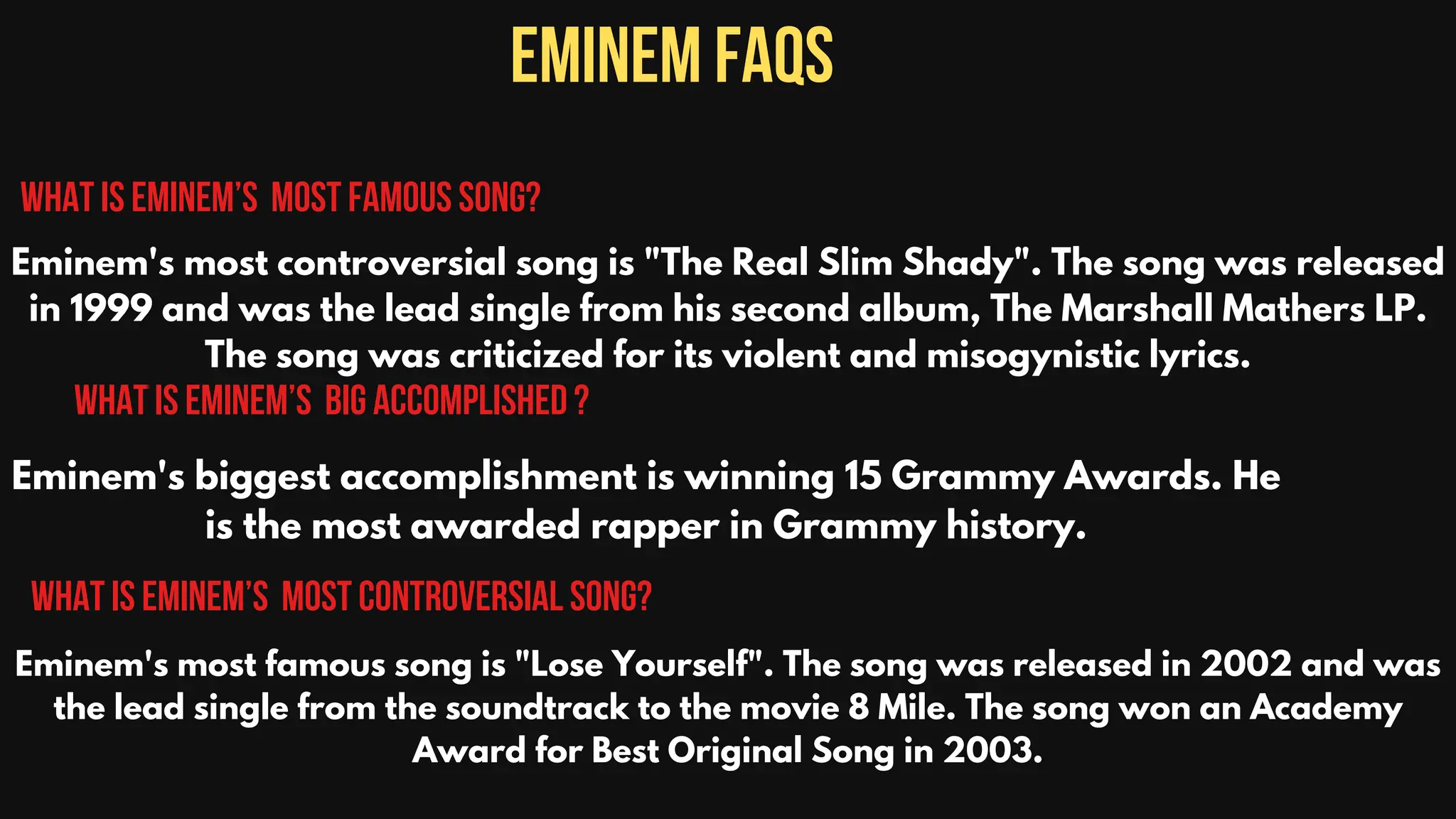 EMINEM FAQS

WHAT IS EMINEM'S MOST FAMOUS SONG?

Eminem's most controversial song is "The Real Slim Shady". The song was released in 1999 and was the lead single from his second album, The Marshall Mathers LP. The song was criticized for its violent and misogynistic lyrics.

WHAT IS EMINEM'S BIG ACCOMPLISHED ?

Eminem's biggest accomplishment is winning 15 Grammy Awards. He is the most awarded rapper in Grammy history.

WHAT IS EMINEM'S MOST CONTROVERSIAL SONG?

Eminem's most famous song is "Lose Yourself". The song was released in 2002 and was the lead single from the soundtrack to the movie 8 Mile. The song won an Academy Award for Best Original Song in 2003.